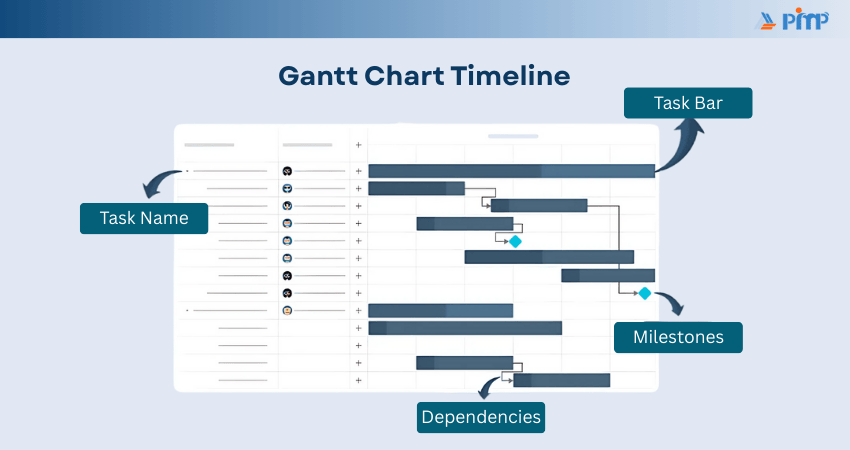 pmp

Gantt Chart Timeline

Task Bar

Task Name

Milestones

Dependencies